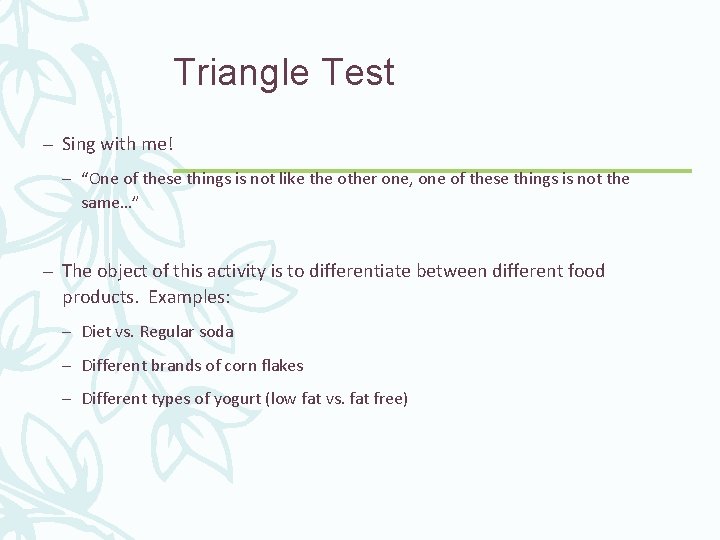 Triangle Test

– Sing with me!

– “One of these things is not like the other one, one of these things is not the same…”

– The object of this activity is to differentiate between different food products. Examples:

– Diet vs. Regular soda

– Different brands of corn flakes

– Different types of yogurt (low fat vs. fat free)